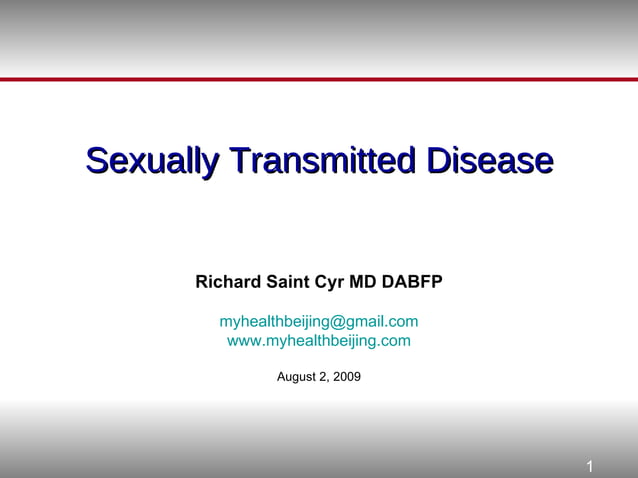 Sexually Transmitted Disease

Richard Saint Cyr MD DABFP

myhealthbeijing@gmail.com
www.myhealthbeijing.com

August 2, 2009

1